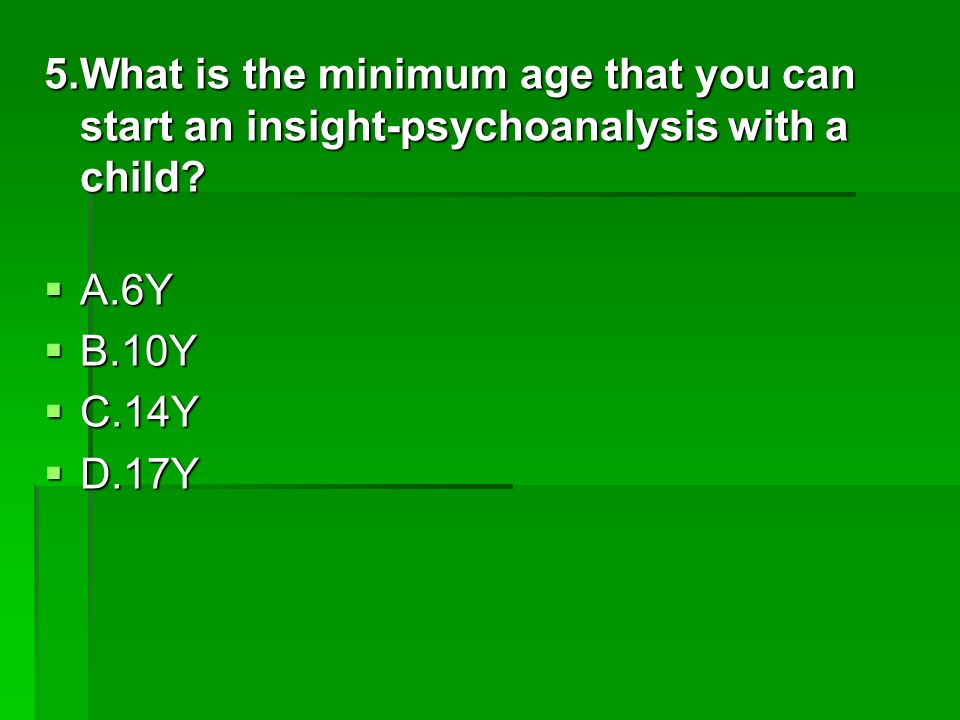 5.What is the minimum age that you can start an insight-psychoanalysis with a child?

A.6Y
B.10Y
C.14Y
D.17Y